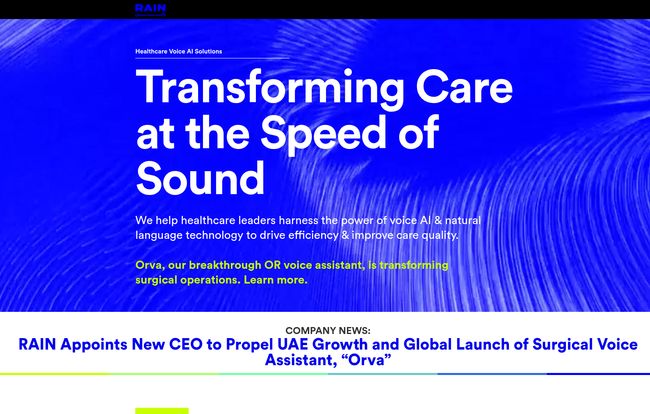 RAIN

Healthcare Voice AI Solutions

Transforming Care at the Speed of Sound

We help healthcare leaders harness the power of voice AI & natural language technology to drive efficiency & improve care quality.

Orva, our breakthrough OR voice assistant, is transforming surgical operations. Learn more.

COMPANY NEWS:
RAIN Appoints New CEO to Propel UAE Growth and Global Launch of Surgical Voice Assistant, “Orva”